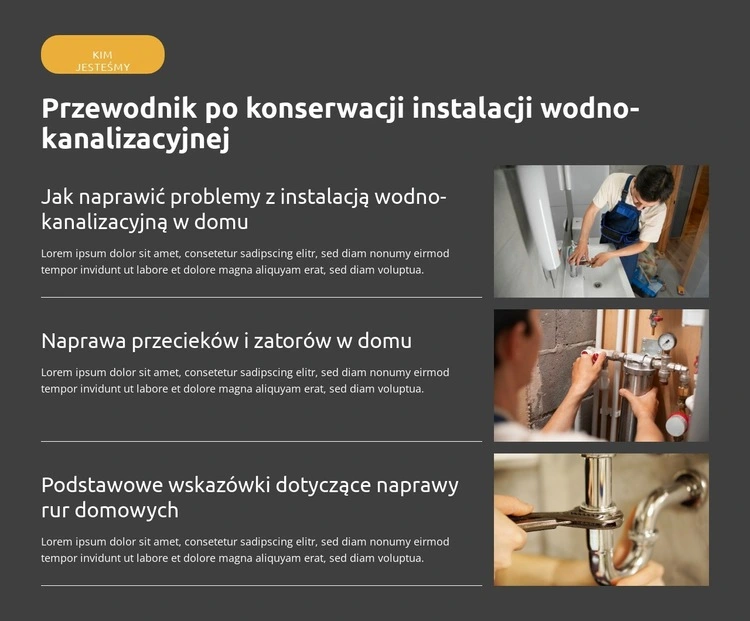 KIM JESTEŚMY

Przewodnik po konserwacji instalacji wodno-kanalizacyjnej

Jak naprawić problemy z instalacją wodno-kanalizacyjną w domu

Lorem ipsum dolor sit amet, consetetur sadipscing elitr, sed diam nonumy eirmod tempor invidunt ut labore et dolore magna aliquyam erat, sed diam voluptua.

Naprawa przecieków i zatorów w domu

Lorem ipsum dolor sit amet, consetetur sadipscing elitr, sed diam nonumy eirmod tempor invidunt ut labore et dolore magna aliquyam erat, sed diam voluptua.

Podstawowe wskazówki dotyczące naprawy rur domowych

Lorem ipsum dolor sit amet, consetetur sadipscing elitr, sed diam nonumy eirmod tempor invidunt ut labore et dolore magna aliquyam erat, sed diam voluptua.